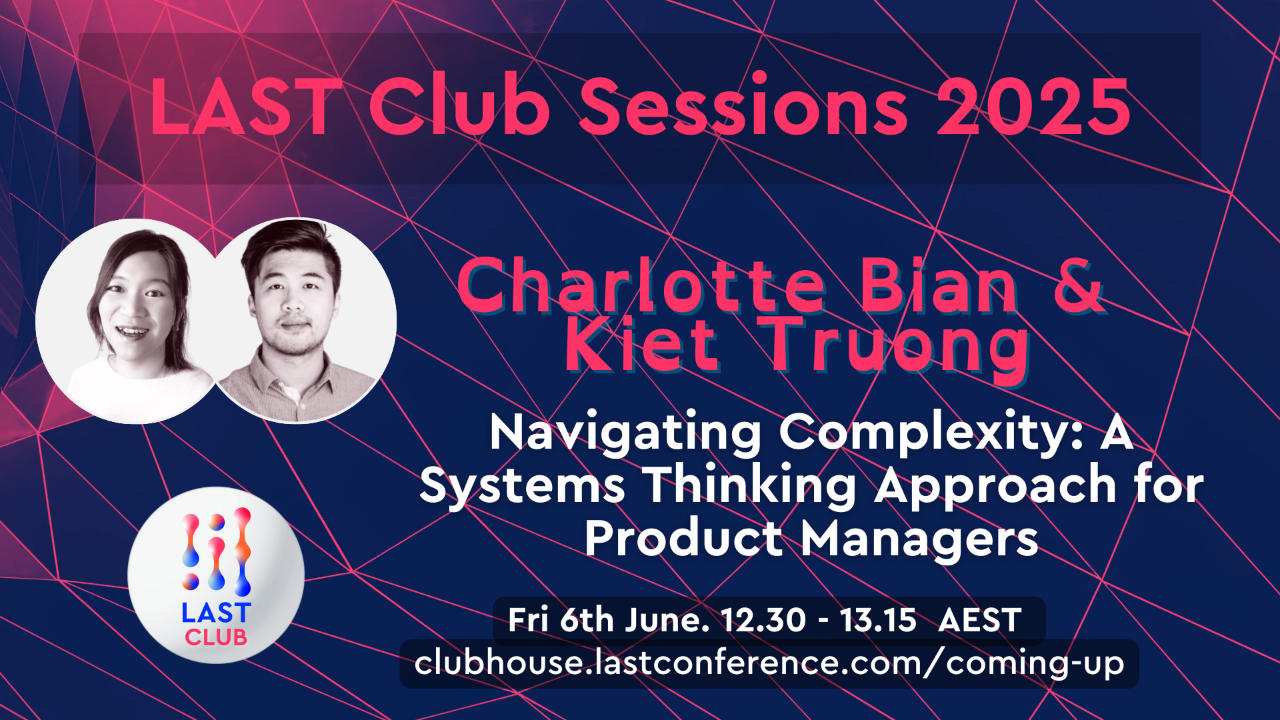 LAST Club Sessions 2025

Charlotte Bian & Kiet Truong

Navigating Complexity: A Systems Thinking Approach for Product Managers

LAST CLUB

Fri 6th June. 12.30 - 13.15 AEST

clubhouse.lastconference.com/coming-up